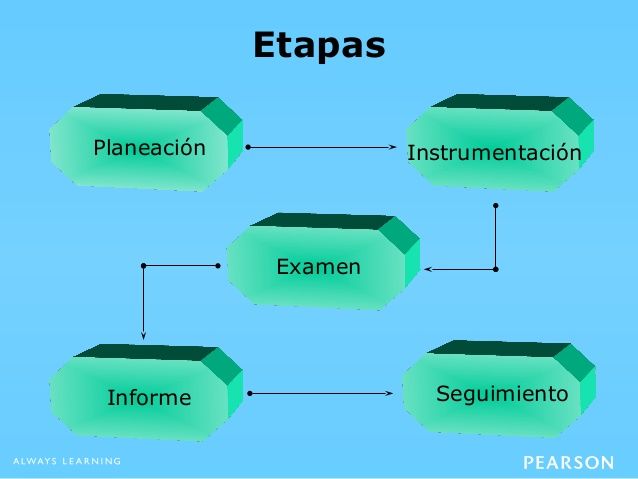 Etapas

Planeación

Instrumentación

Examen

Informe

Seguimiento

ALWAYS LEARNING

PEARSON